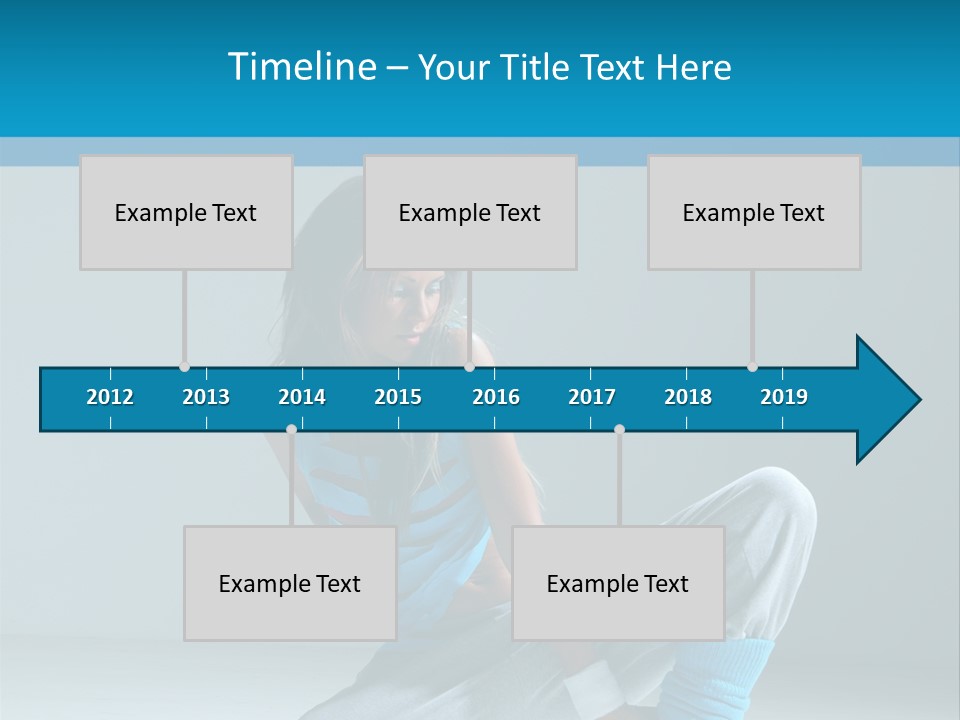 Timeline – Your Title Text Here

Example Text

Example Text

Example Text

2012 2013 2014 2015 2016 2017 2018 2019

Example Text

Example Text